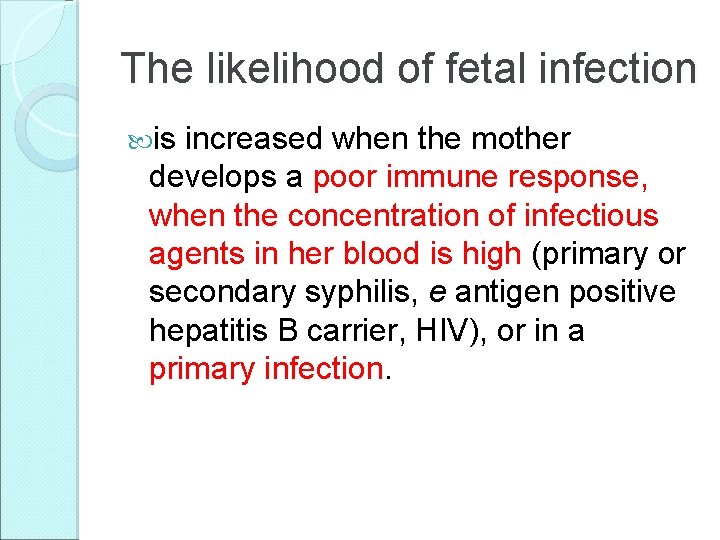 The likelihood of fetal infection

is increased when the mother develops a poor immune response, when the concentration of infectious agents in her blood is high (primary or secondary syphilis, e antigen positive hepatitis B carrier, HIV), or in a primary infection.